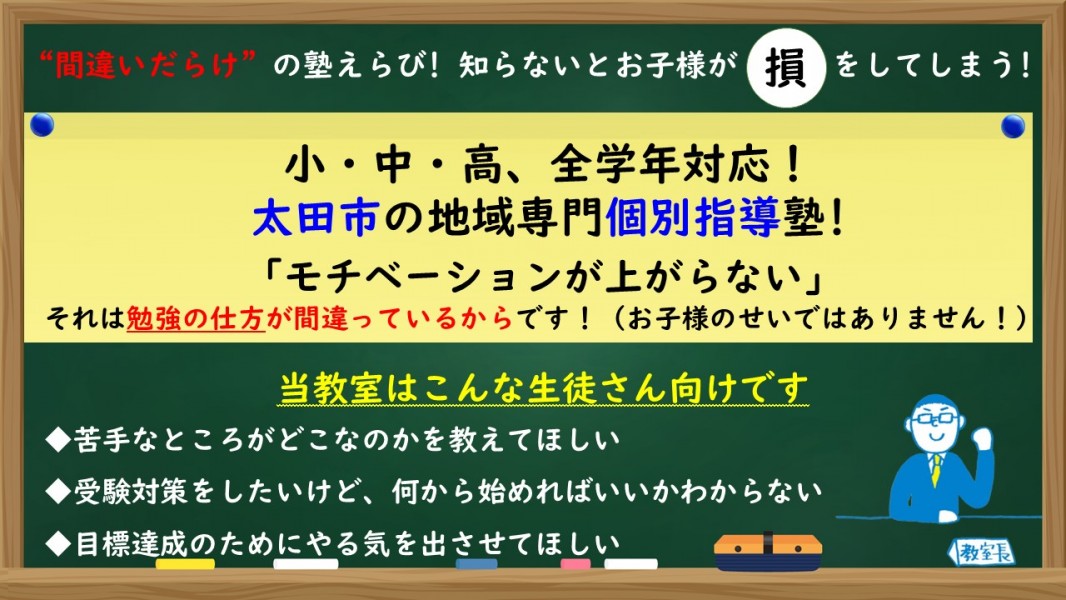 “間違いだらけ”の塾えらび! 知らないとお子様が 損 をしてしまう!

小・中・高、全学年対応!
太田市の地域専門個別指導塾!
「モチベーションが上がらない」
それは勉強の仕方が間違っているからです!(お子様のせいではありません!)

当教室はこんな生徒さん向けです
◆苦手なところがどこなのかを教えてほしい
◆受験対策をしたいけど、何から始めればいいかわからない
◆目標達成のためにやる気を出させてほしい

教室長